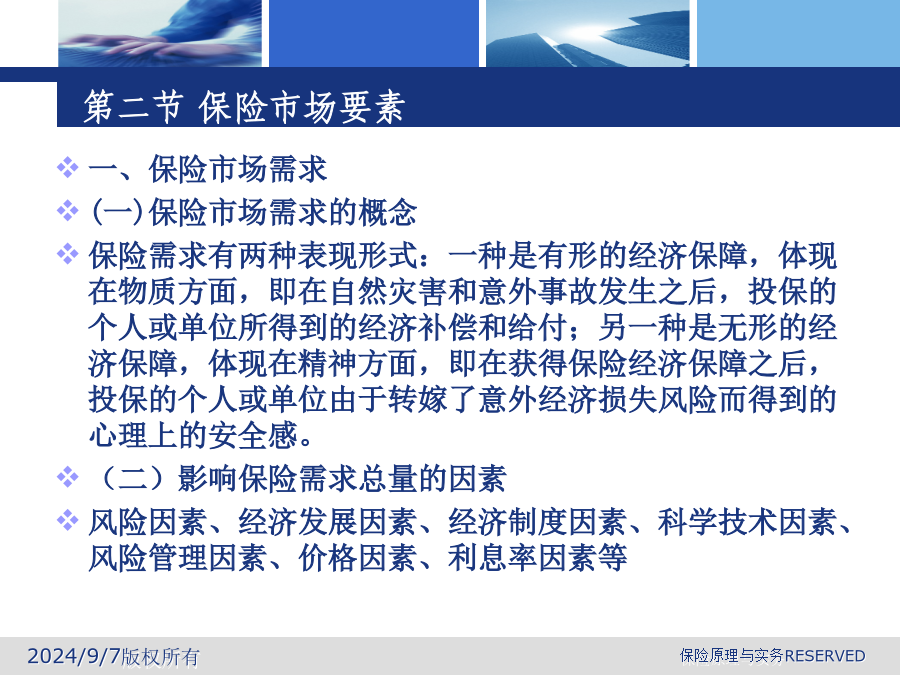 第二节 保险市场要素

❖ 一、保险市场需求

❖ (一)保险市场需求的概念

❖ 保险需求有两种表现形式：一种是有形的经济保障，体现在物质方面，即在自然灾害和意外事故发生之后，投保的个人或单位所得到的经济补偿和给付；另一种是无形的经济保障，体现在精神方面，即在获得保险经济保障之后，投保的个人或单位由于转嫁了意外经济损失风险而得到的心理上的安全感。

❖ （二）影响保险需求总量的因素

❖ 风险因素、经济发展因素、经济制度因素、科学技术因素、风险管理因素、价格因素、利息率因素等

2024/9/7版权所有

保险原理与实务RESERVED